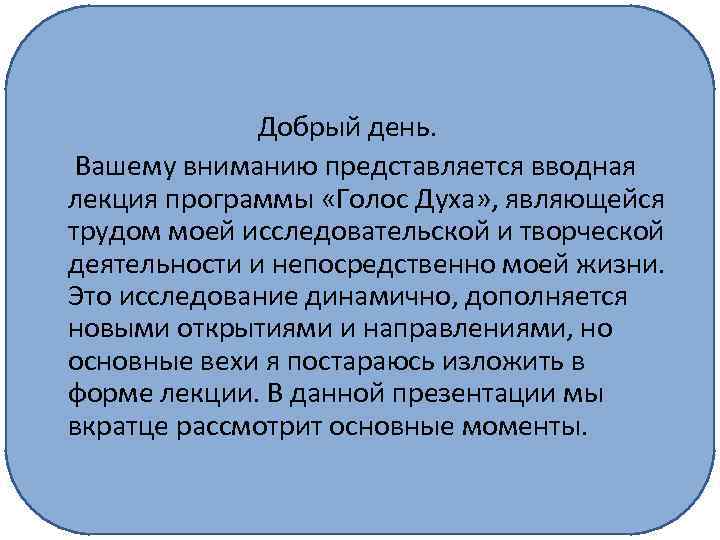 Добрый день.

Вашему вниманию представляется вводная лекция программы «Голос Духа», являющейся трудом моей исследовательской и творческой деятельности и непосредственно моей жизни. Это исследование динамично, дополняется новыми открытиями и направлениями, но основные вехи я постараюсь изложить в форме лекции. В данной презентации мы вкратце рассмотрит основные моменты.